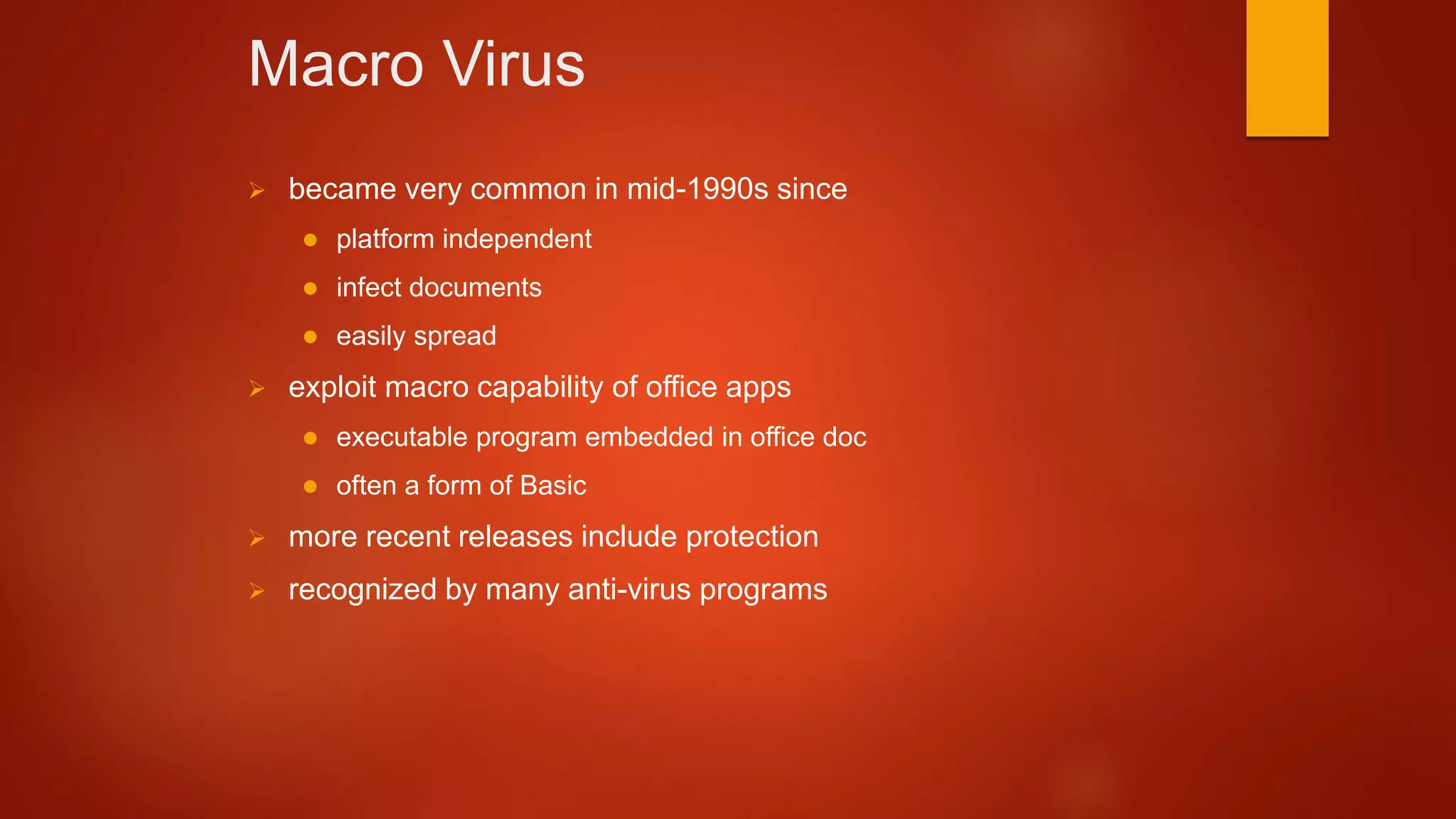 Macro Virus

➢ became very common in mid-1990s since

● platform independent

● infect documents

● easily spread

➢ exploit macro capability of office apps

● executable program embedded in office doc

● often a form of Basic

➢ more recent releases include protection

➢ recognized by many anti-virus programs